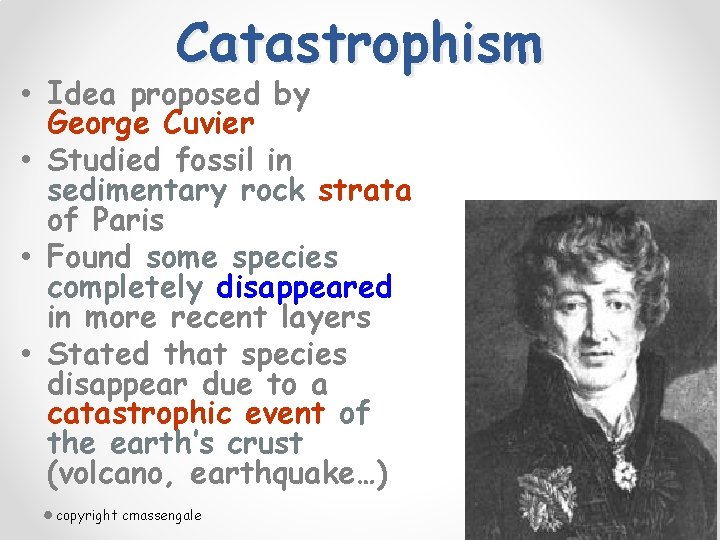 Catastrophism

• Idea proposed by George Cuvier
• Studied fossil in sedimentary rock strata of Paris
• Found some species completely disappeared in more recent layers
• Stated that species disappear due to a catastrophic event of the earth's crust (volcano, earthquake…)

copyright cmassengale